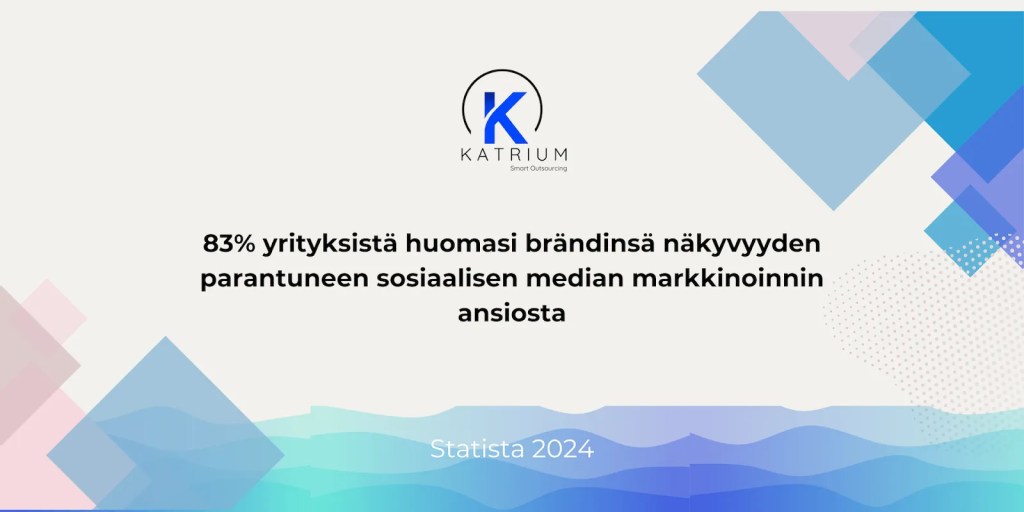 K
KATRIUM
Smart Outsourcing

83% yrityksistä huomasi brändinsä näkyvyyden parantuneen sosiaalisen median markkinoinnin ansiosta

Statista 2024